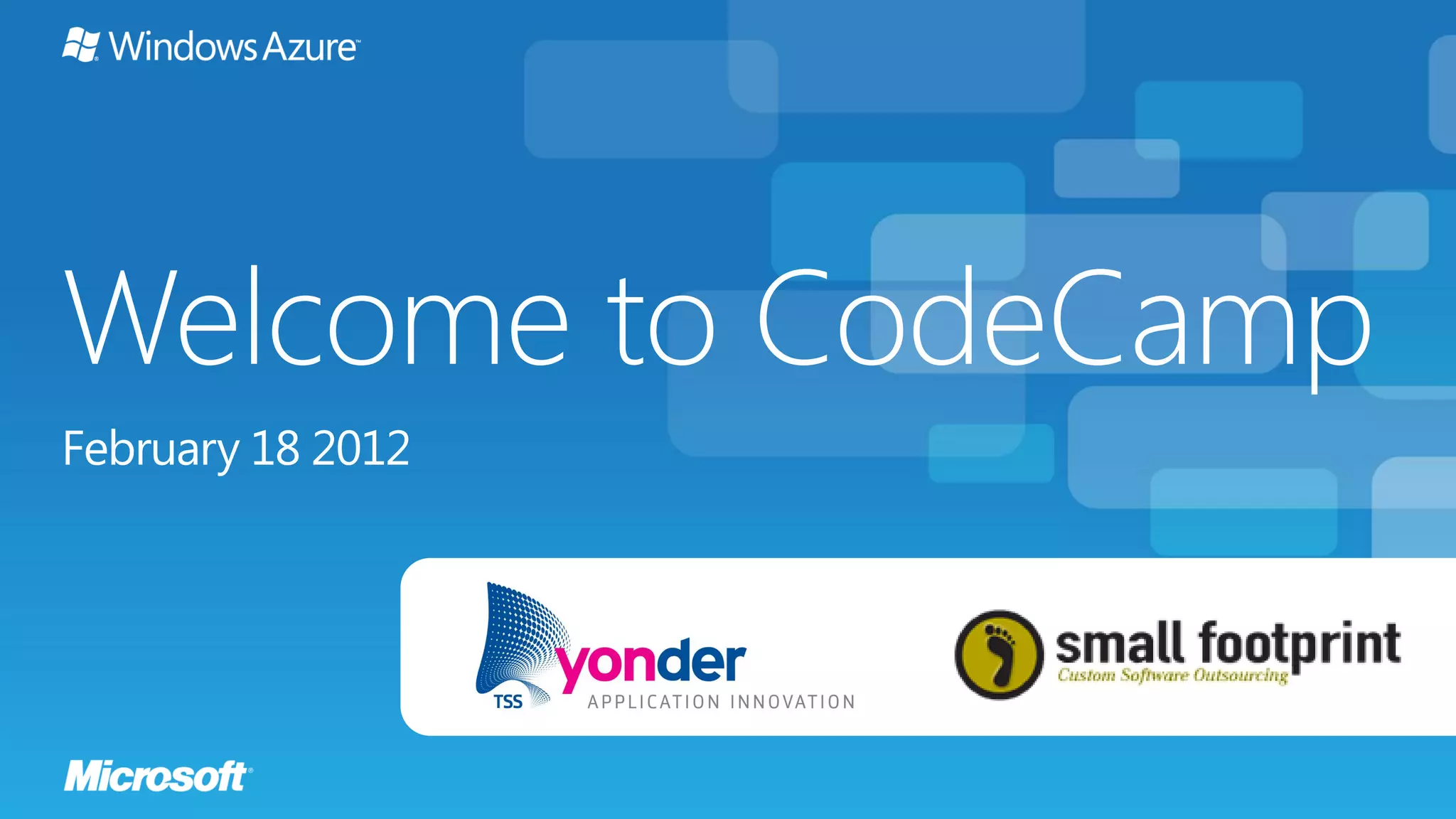 Windows Azure

Welcome to CodeCamp

February 18 2012

TSS yonder APPLICATION INNOVATION

small footprint
Custom Software Outsourcing

Microsoft